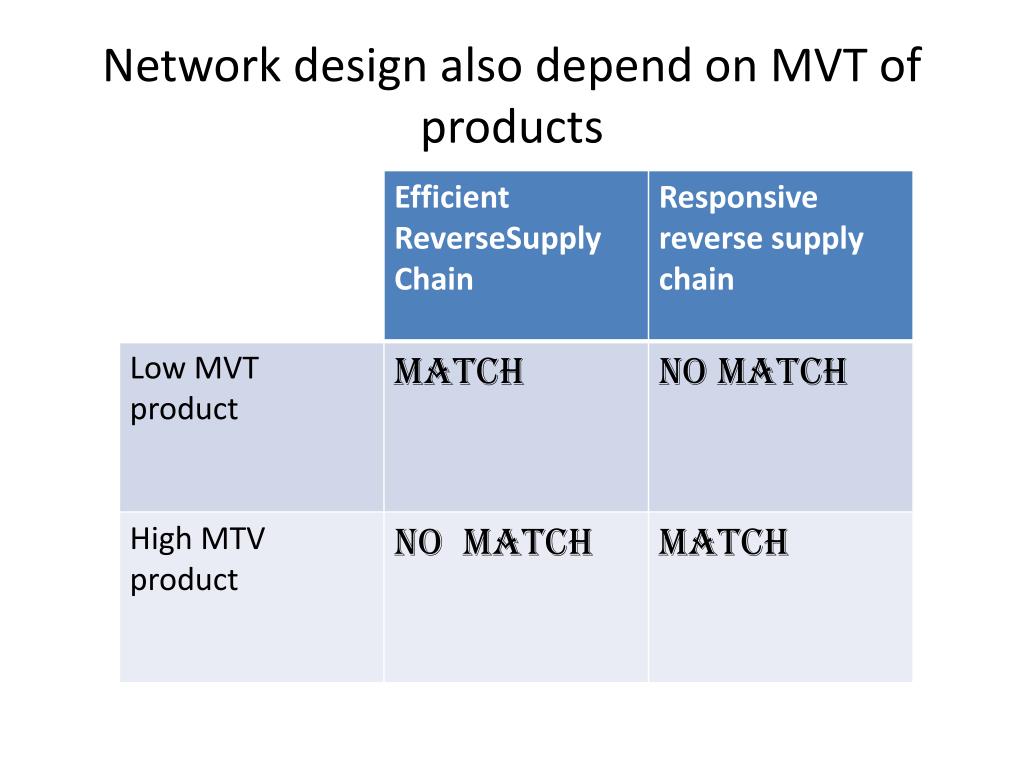 Network design also depend on MVT of products

| | Efficient ReverseSupply Chain | Responsive reverse supply chain |
|---|---|---|
| Low MVT product | MATCH | NO MATCH |
| High MTV product | NO MATCH | MATCH |